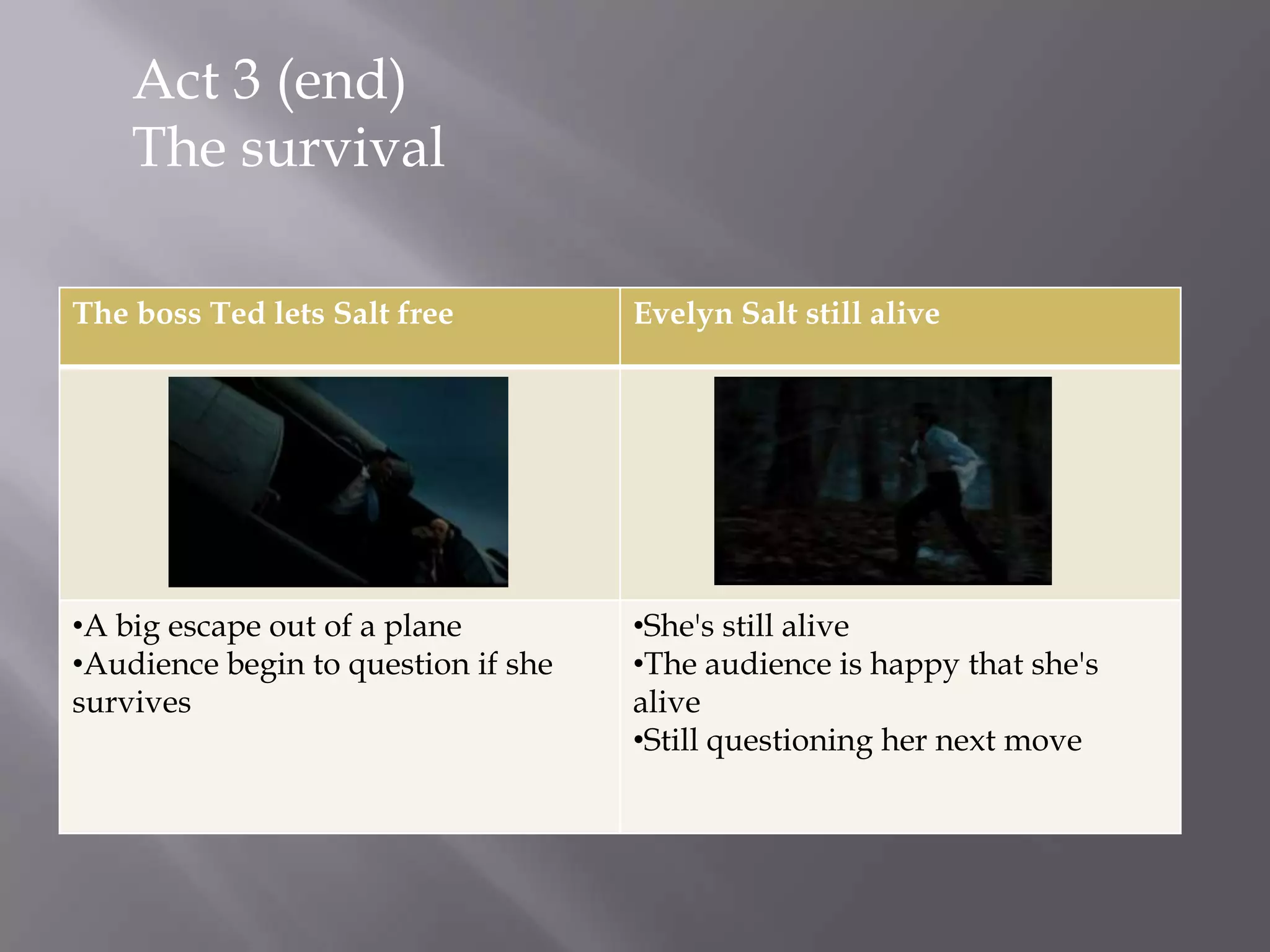 Act 3 (end)
The survival

| The boss Ted lets Salt free | Evelyn Salt still alive |
|---|---|
| | |
| •A big escape out of a plane •Audience begin to question if she survives | •She's still alive •The audience is happy that she's alive •Still questioning her next move |